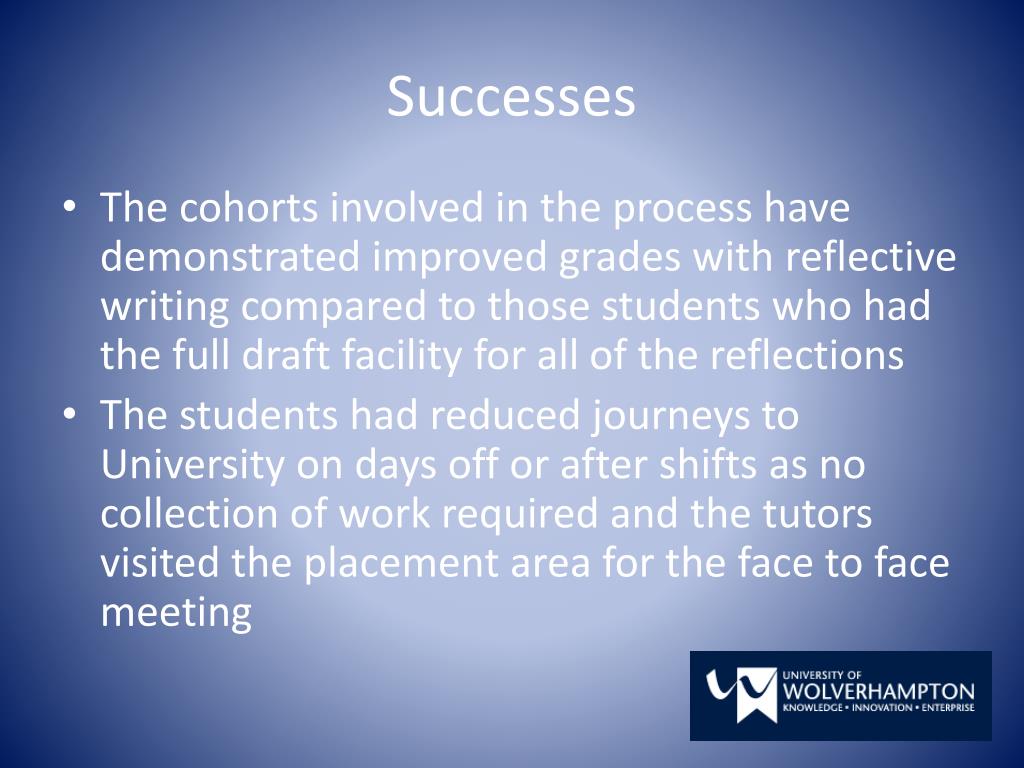 Successes

• The cohorts involved in the process have demonstrated improved grades with reflective writing compared to those students who had the full draft facility for all of the reflections
• The students had reduced journeys to University on days off or after shifts as no collection of work required and the tutors visited the placement area for the face to face meeting

UNIVERSITY OF
WOLVERHAMPTON
KNOWLEDGE • INNOVATION • ENTERPRISE